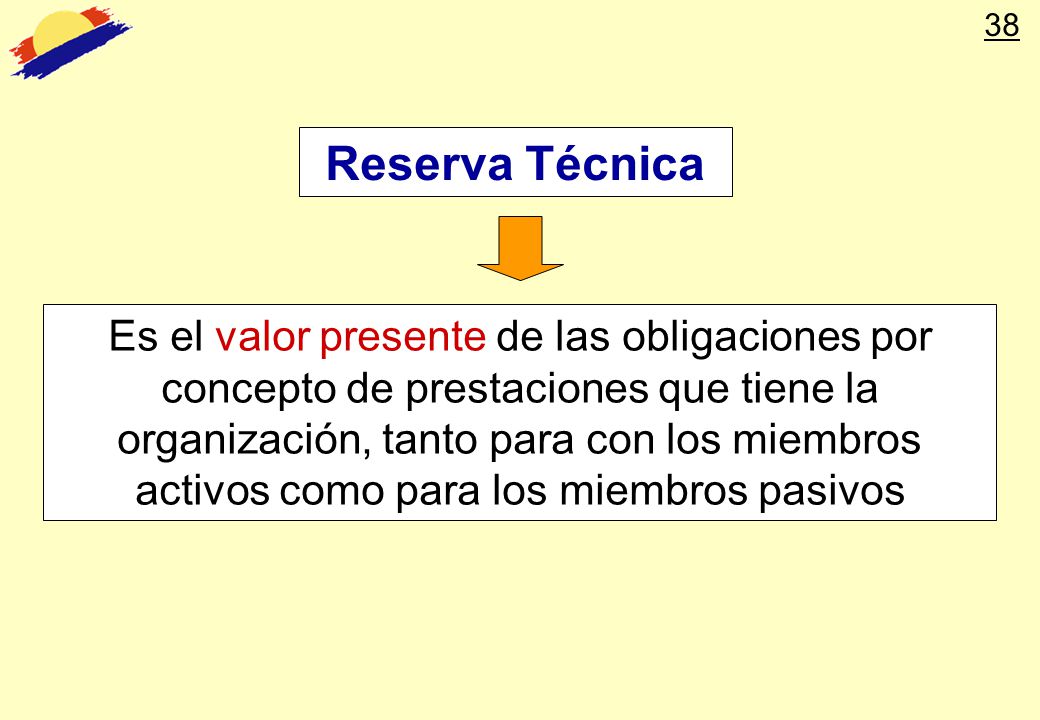 38

Reserva Técnica

Es el valor presente de las obligaciones por concepto de prestaciones que tiene la organización, tanto para con los miembros activos como para los miembros pasivos